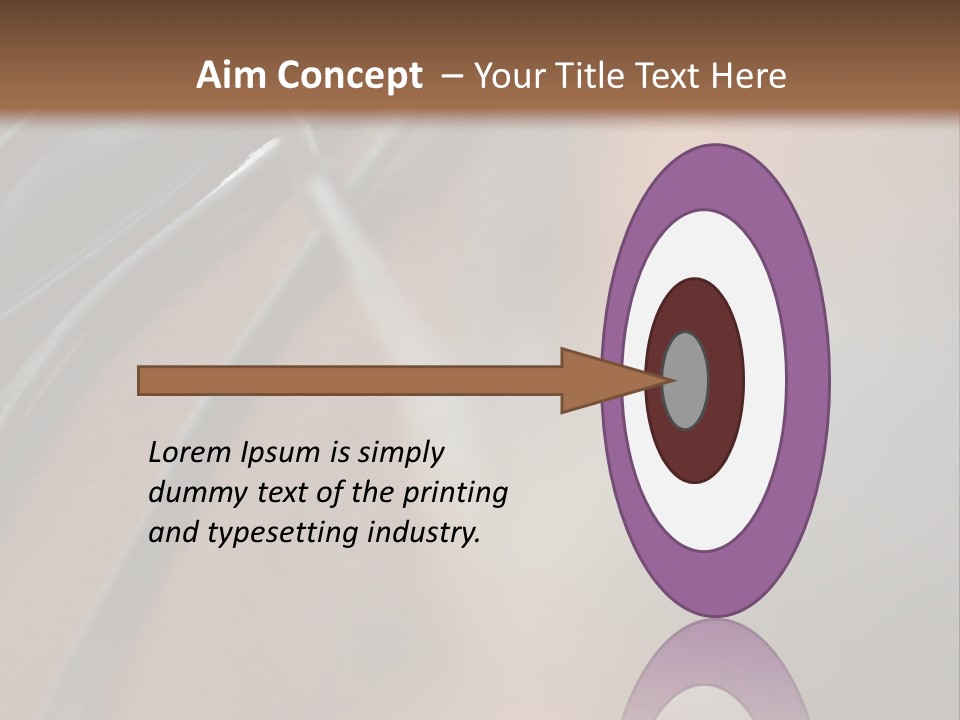 Aim Concept – Your Title Text Here

Lorem Ipsum is simply dummy text of the printing and typesetting industry.